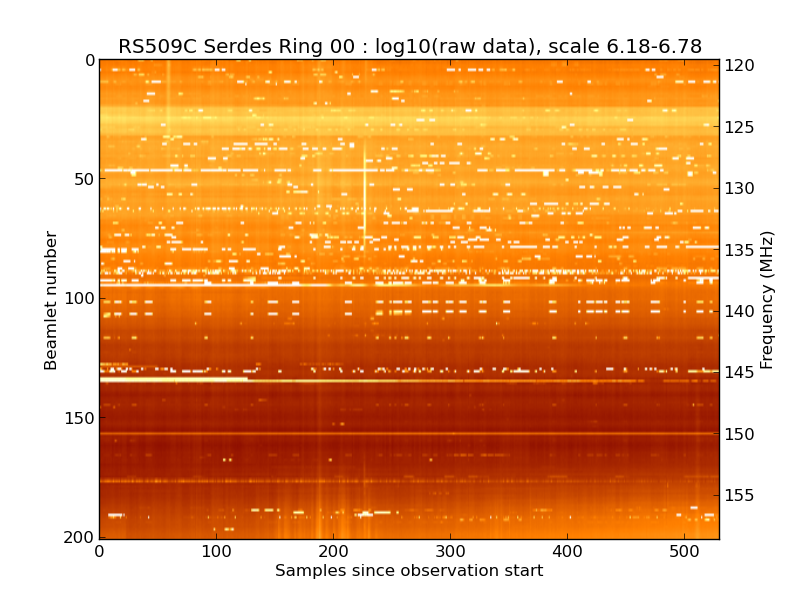 RS509C Serdes Ring 00 : log10(raw data), scale 6.18-6.78

Beamlet number
0
50
100
150
200

Frequency (MHz)
120
125
130
135
140
145
150
155

0
100
200
300
400
500
Samples since observation start